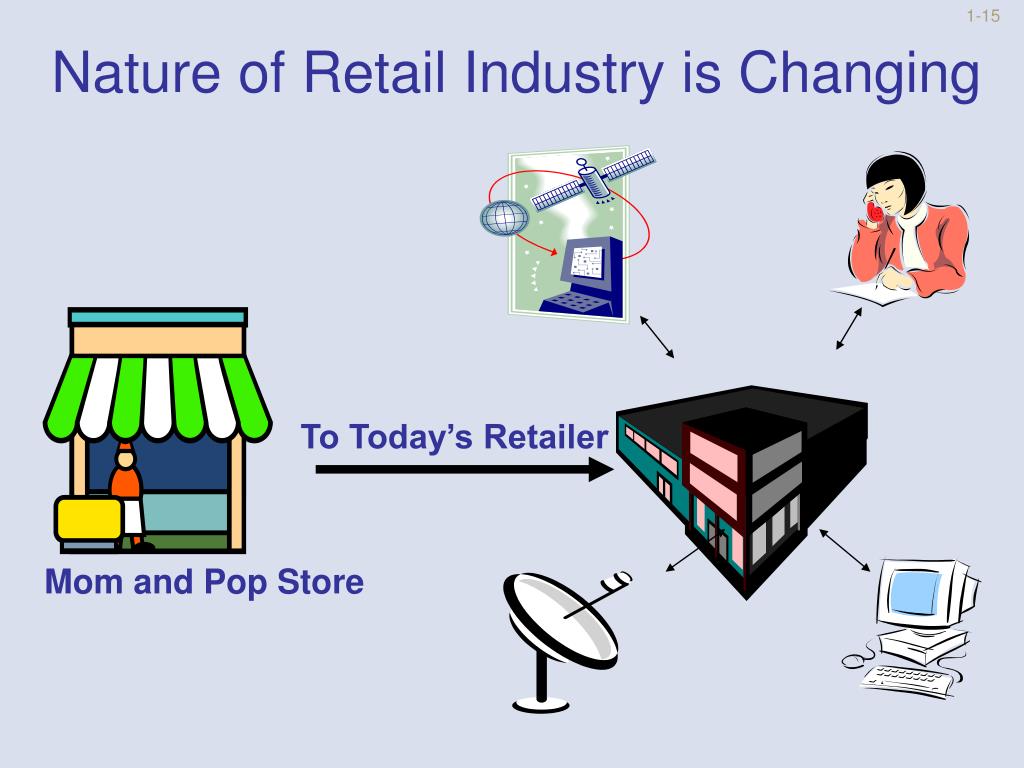 1-15

Nature of Retail Industry is Changing

To Today's Retailer

Mom and Pop Store